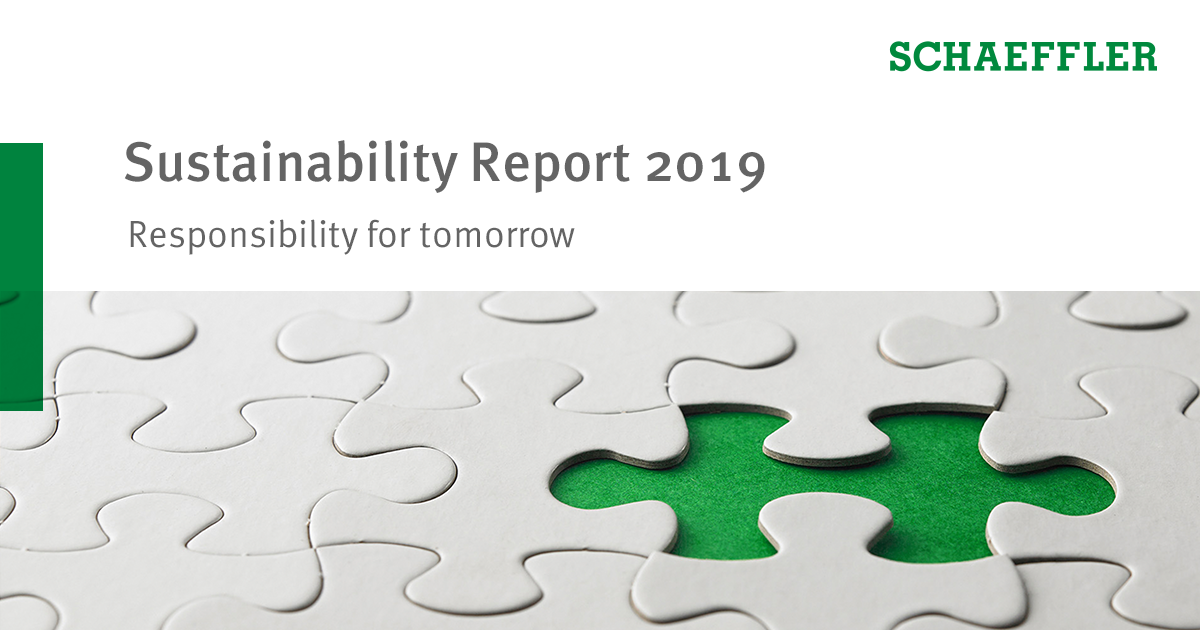 SCHAEFFLER

Sustainability Report 2019

Responsibility for tomorrow